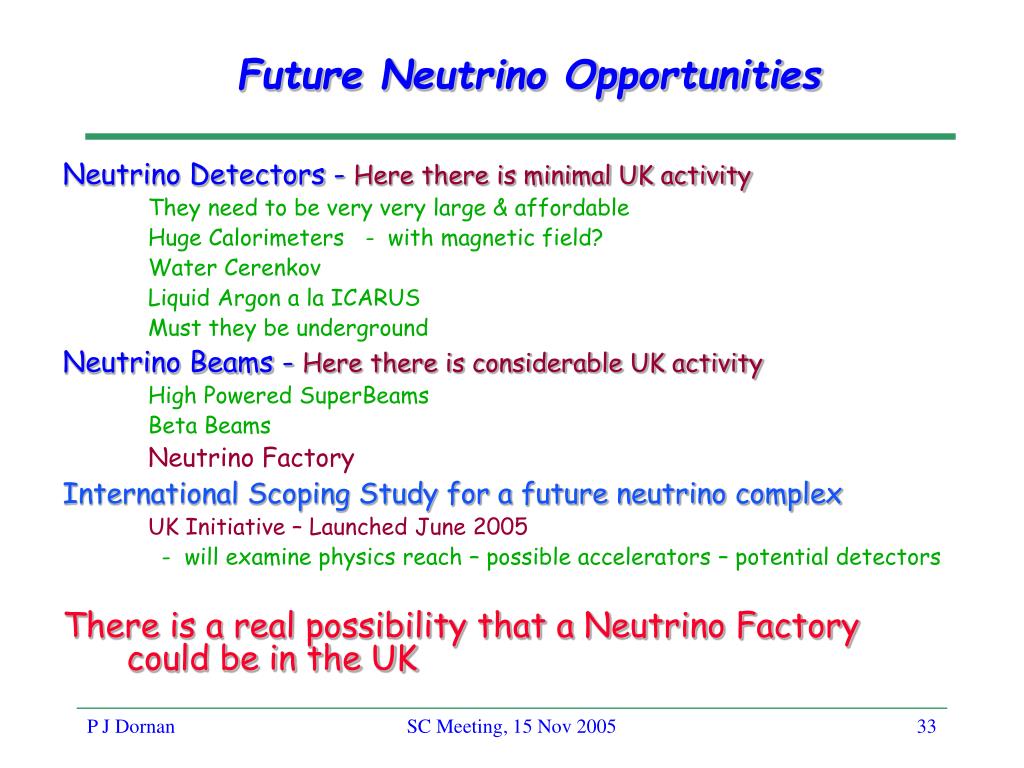 Future Neutrino Opportunities

Neutrino Detectors - Here there is minimal UK activity

They need to be very very large & affordable

Huge Calorimeters - with magnetic field?

Water Cerenkov

Liquid Argon a la ICARUS

Must they be underground

Neutrino Beams - Here there is considerable UK activity

High Powered SuperBeams

Beta Beams

Neutrino Factory

International Scoping Study for a future neutrino complex

UK Initiative – Launched June 2005

- will examine physics reach – possible accelerators – potential detectors

There is a real possibility that a Neutrino Factory could be in the UK

P J Dornan

SC Meeting, 15 Nov 2005

33